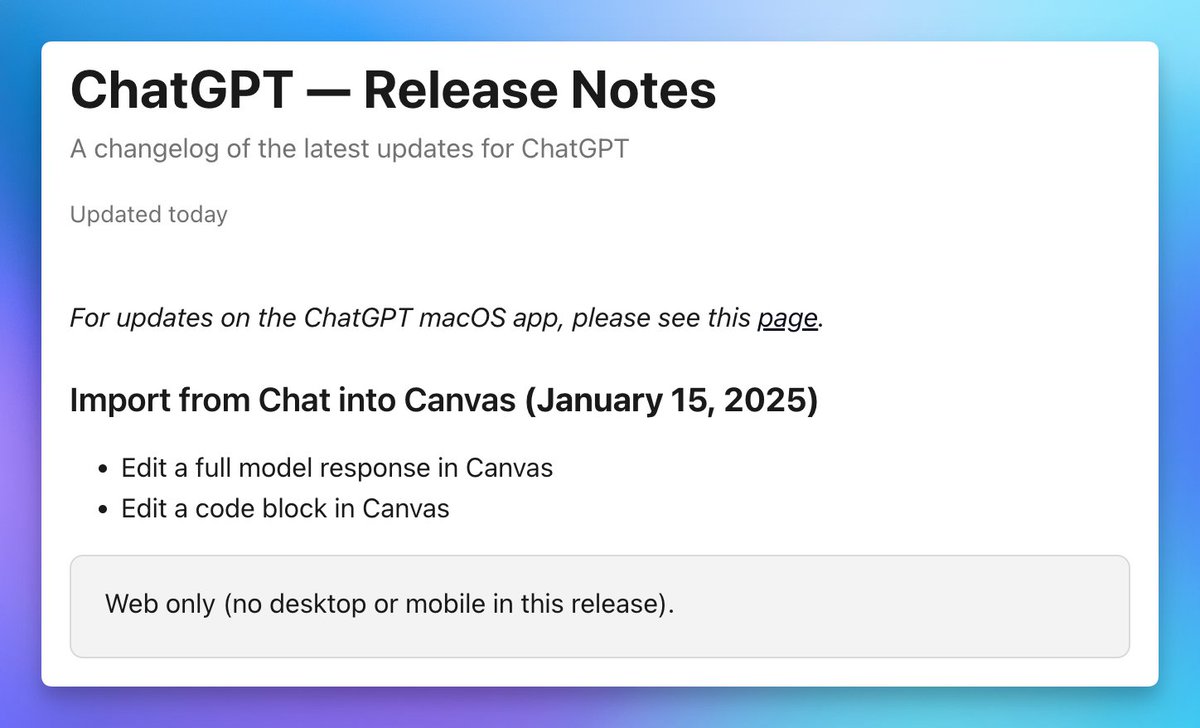 ChatGPT — Release Notes

A changelog of the latest updates for ChatGPT

Updated today

For updates on the ChatGPT macOS app, please see this page.

Import from Chat into Canvas (January 15, 2025)

- Edit a full model response in Canvas
- Edit a code block in Canvas

Web only (no desktop or mobile in this release).